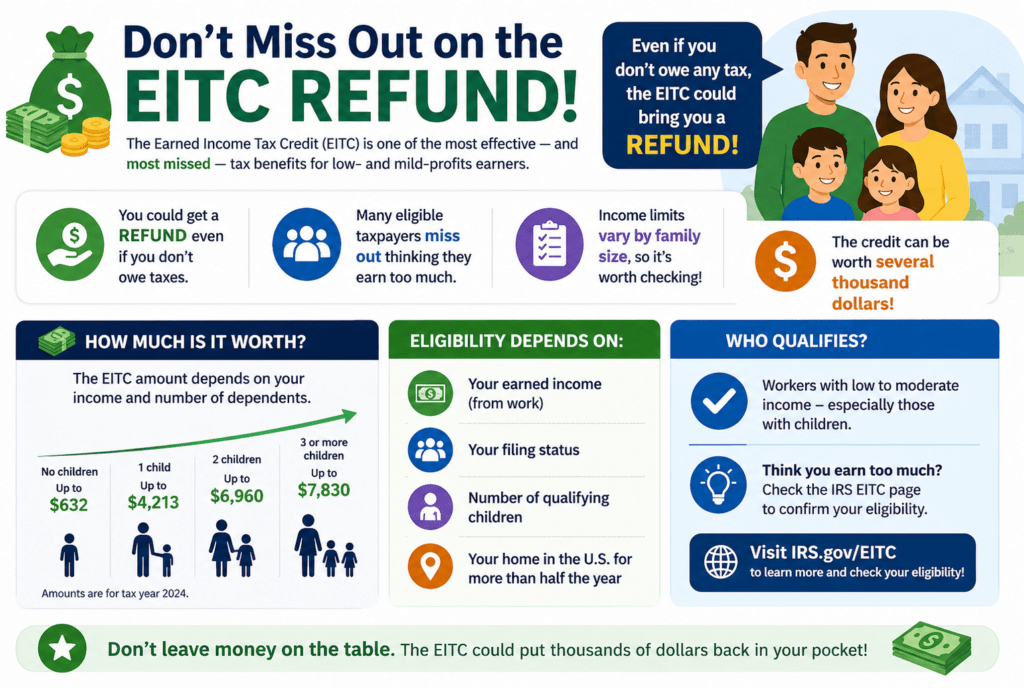 Don't Miss Out on the
EITC REFUND!

The Earned Income Tax Credit (EITC) is one of the most effective — and most missed — tax benefits for low- and mild-profits earners.

Even if you don't owe any tax, the EITC could bring you a REFUND!

You could get a REFUND even if you don't owe taxes.

Many eligible taxpayers miss out thinking they earn too much.

Income limits vary by family size, so it's worth checking!

The credit can be worth several thousand dollars!

HOW MUCH IS IT WORTH?

The EITC amount depends on your income and number of dependents.

No children
Up to
$632

1 child
Up to
$4,213

2 children
Up to
$6,960

3 or more children
Up to
$7,830

Amounts are for tax year 2024.

ELIGIBILITY DEPENDS ON:

Your earned income (from work)

Your filing status

Number of qualifying children

Your home in the U.S. for more than half the year

WHO QUALIFIES?

Workers with low to moderate income – especially those with children.

Think you earn too much? Check the IRS EITC page to confirm your eligibility.

Visit IRS.gov/EITC
to learn more and check your eligibility!

Don't leave money on the table. The EITC could put thousands of dollars back in your pocket!